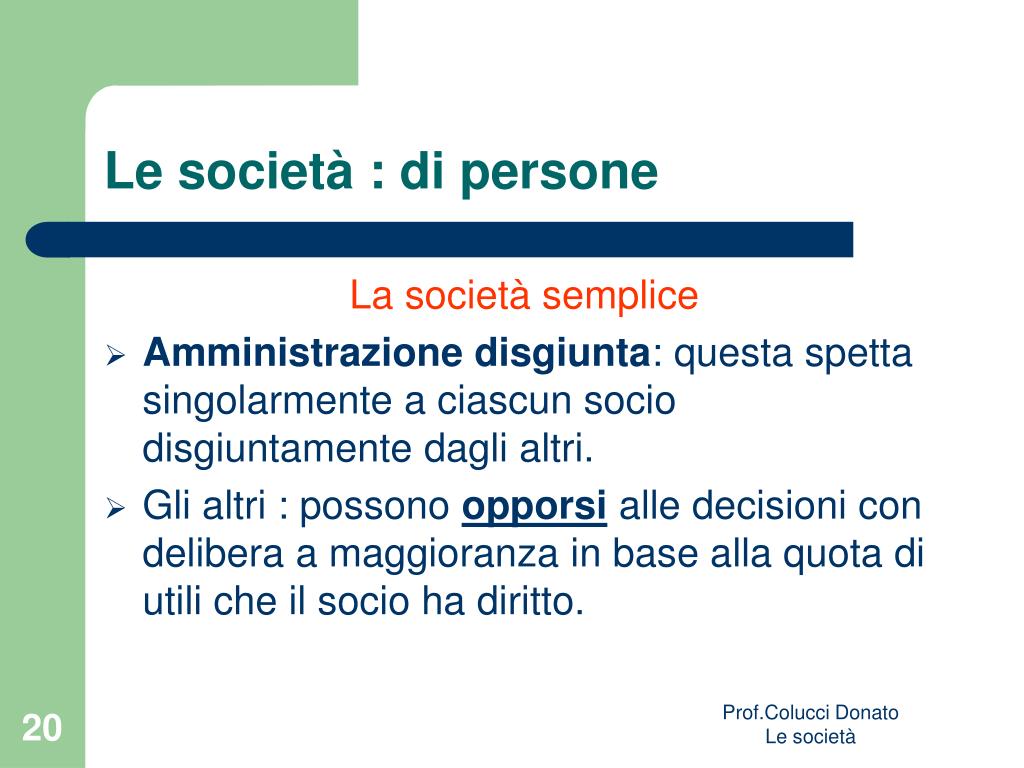 Le società : di persone

La società semplice

➢ Amministrazione disgiunta: questa spetta singolarmente a ciascun socio disgiuntamente dagli altri.

➢ Gli altri : possono opporsi alle decisioni con delibera a maggioranza in base alla quota di utili che il socio ha diritto.

20

Prof.Colucci Donato
Le società